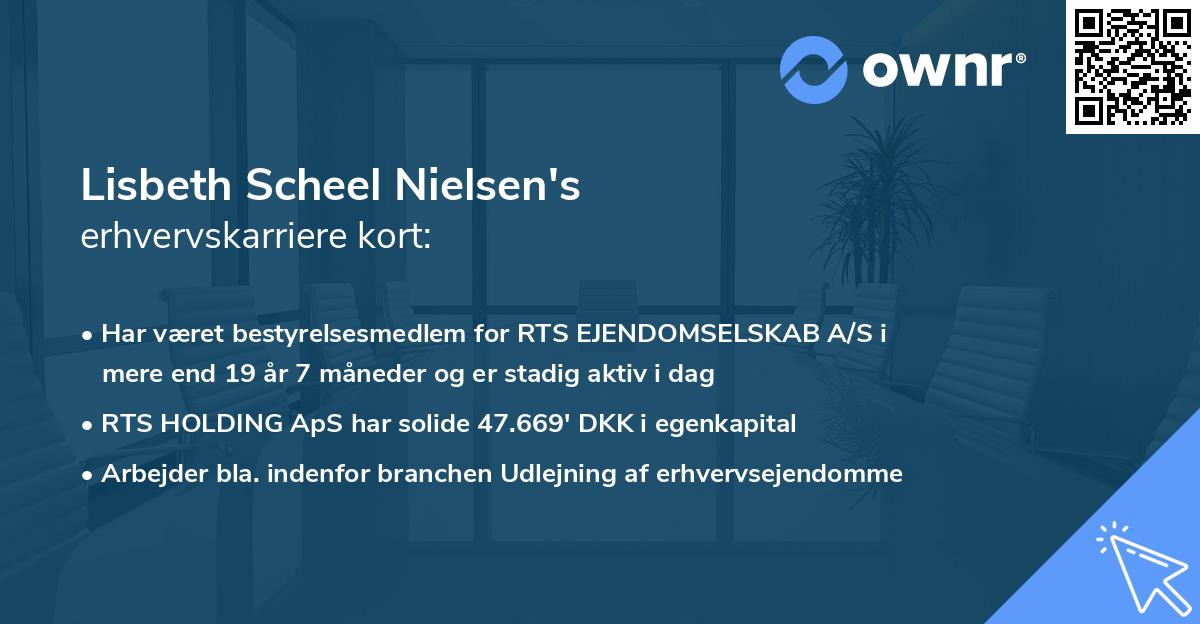 ownr®

Lisbeth Scheel Nielsen's
erhvervskarriere kort:

• Har været bestyrelsesmedlem for RTS EJENDOMSELSKAB A/S i mere end 19 år 7 måneder og er stadig aktiv i dag
• RTS HOLDING ApS har solide 47.669' DKK i egenkapital
• Arbejder bla. indenfor branchen Udlejning af erhvervsejendomme